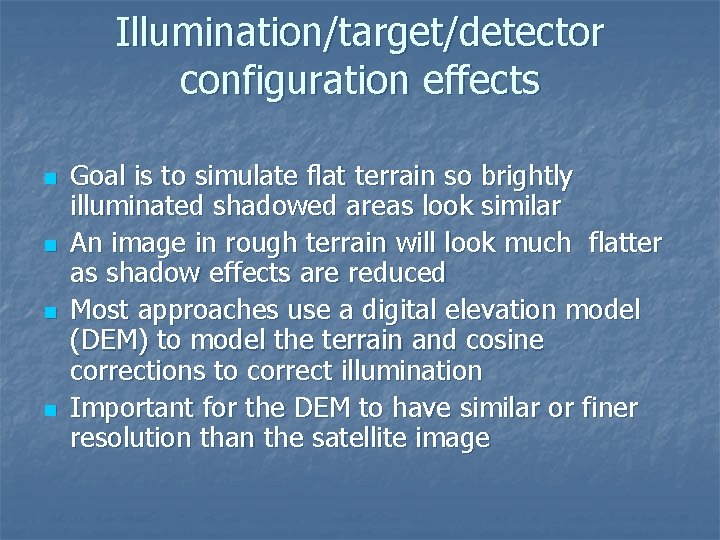 Illumination/target/detector configuration effects

- Goal is to simulate flat terrain so brightly illuminated shadowed areas look similar
- An image in rough terrain will look much flatter as shadow effects are reduced
- Most approaches use a digital elevation model (DEM) to model the terrain and cosine corrections to correct illumination
- Important for the DEM to have similar or finer resolution than the satellite image